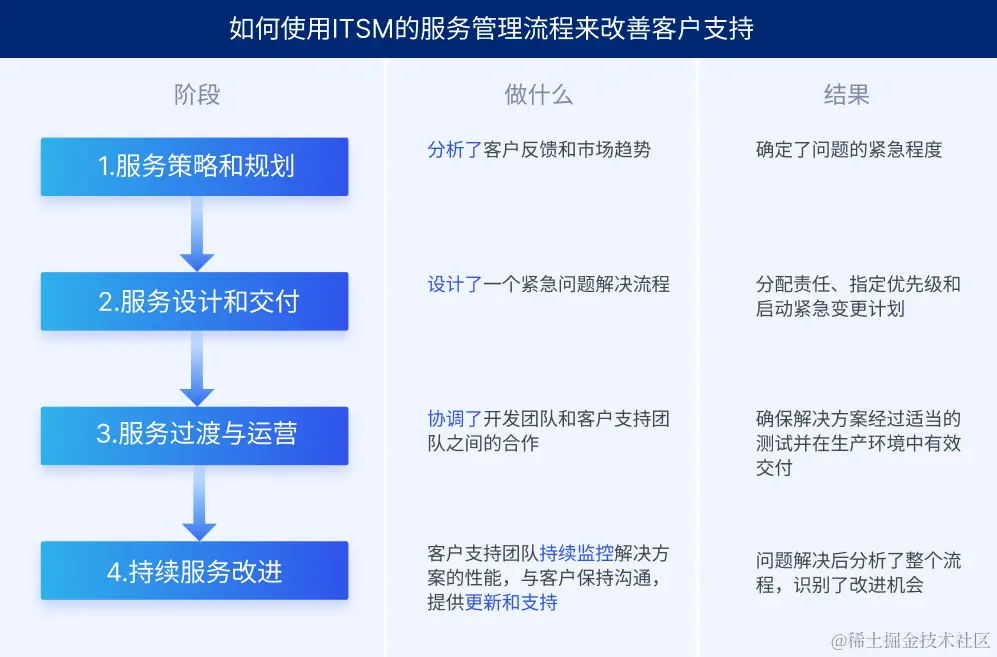 如何使用ITSM的服务管理流程来改善客户支持

| 阶段 | 做什么 | 结果 |
|---|---|---|
| 1.服务策略和规划 | 分析了客户反馈和市场趋势 | 确定了问题的紧急程度 |
| 2.服务设计和交付 | 设计了一个紧急问题解决流程 | 分配责任、指定优先级和启动紧急变更计划 |
| 3.服务过渡与运营 | 协调了开发团队和客户支持团队之间的合作 | 确保解决方案经过适当的测试并在生产环境中有效交付 |
| 4.持续服务改进 | 客户支持团队持续监控解决方案的性能，与客户保持沟通，提供更新和支持 | 问题解决后分析了整个流程，识别了改进机会 |

@稀土掘金技术社区